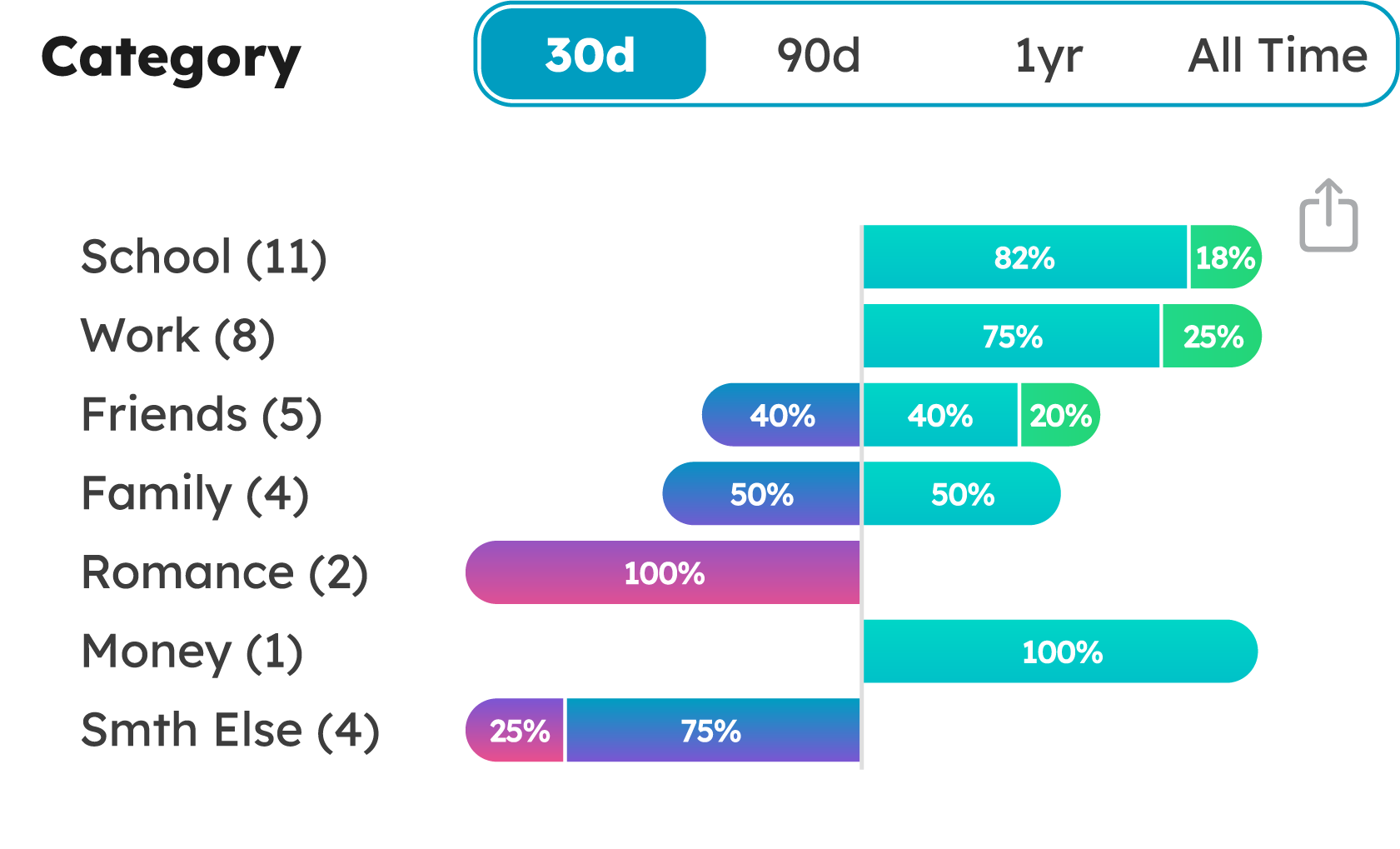 Category

30d 90d 1yr All Time

School (11) 82% 18%
Work (8) 75% 25%
Friends (5) 40% 40% 20%
Family (4) 50% 50%
Romance (2) 100%
Money (1) 100%
Smth Else (4) 25% 75%